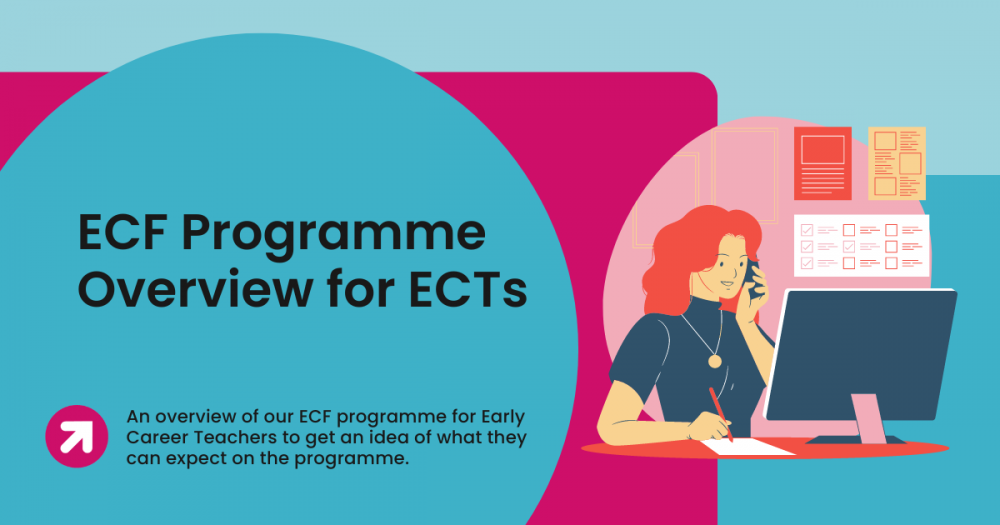 ECF Programme Overview for ECTs

An overview of our ECF programme for Early Career Teachers to get an idea of what they can expect on the programme.